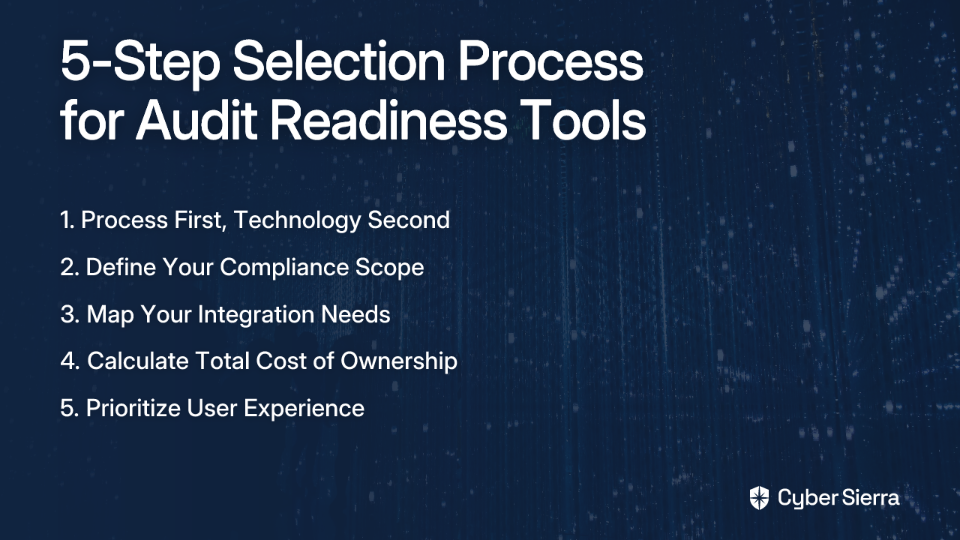 5-Step Selection Process for Audit Readiness Tools

1. Process First, Technology Second
2. Define Your Compliance Scope
3. Map Your Integration Needs
4. Calculate Total Cost of Ownership
5. Prioritize User Experience

Cyber Sierra